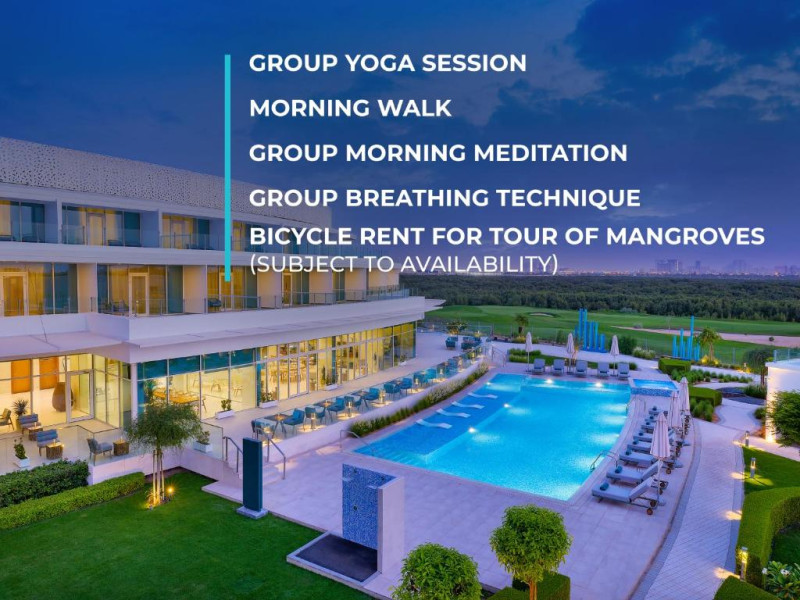 GROUP YOGA SESSION

MORNING WALK

GROUP MORNING MEDITATION

GROUP BREATHING TECHNIQUE

BICYCLE RENT FOR TOUR OF MANGROVES
(SUBJECT TO AVAILABILITY)